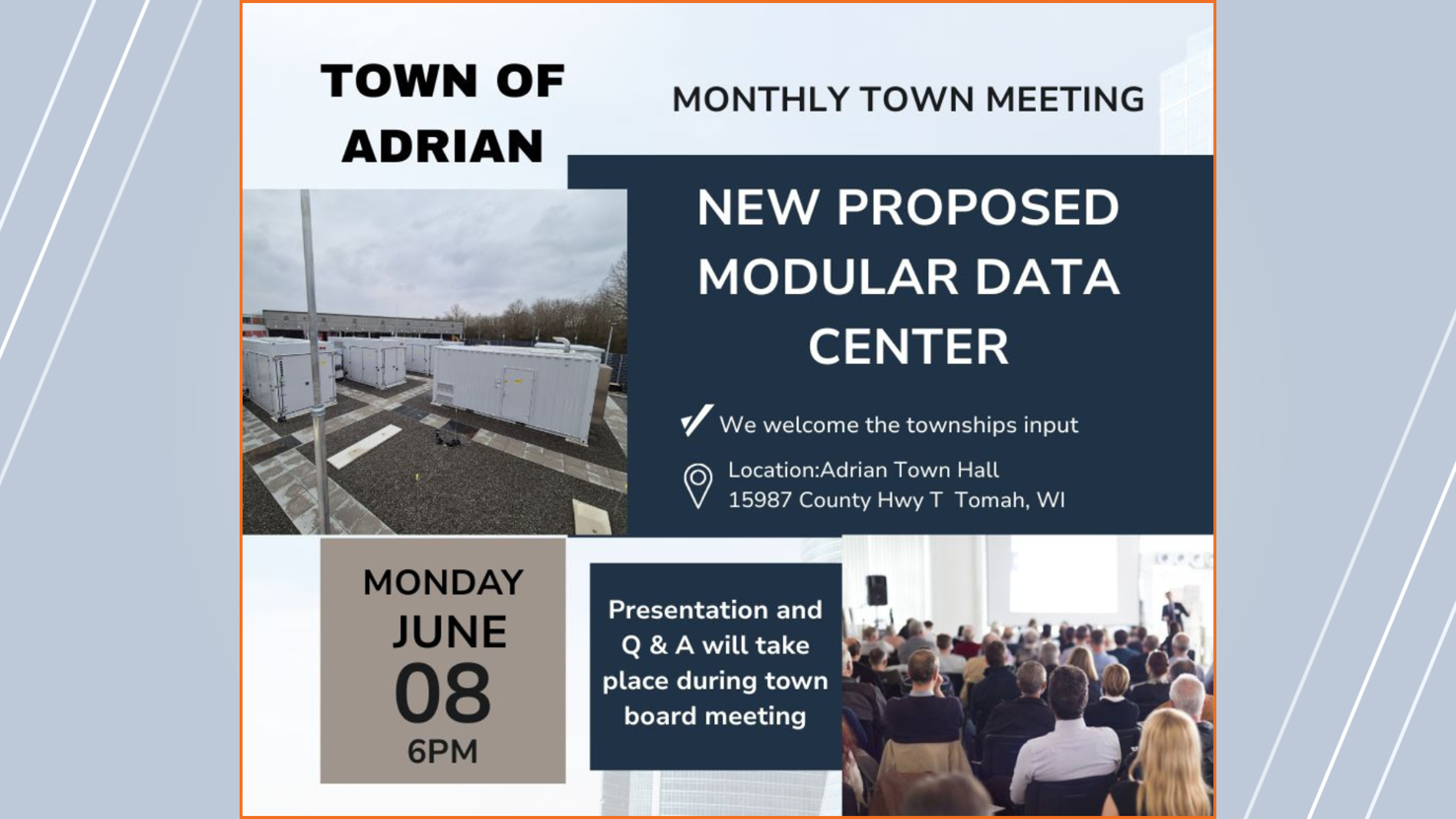 TOWN OF ADRIAN

MONTHLY TOWN MEETING

NEW PROPOSED MODULAR DATA CENTER

We welcome the townships input

Location:Adrian Town Hall
15987 County Hwy T Tomah, WI

MONDAY
JUNE
08
6PM

Presentation and Q & A will take place during town board meeting